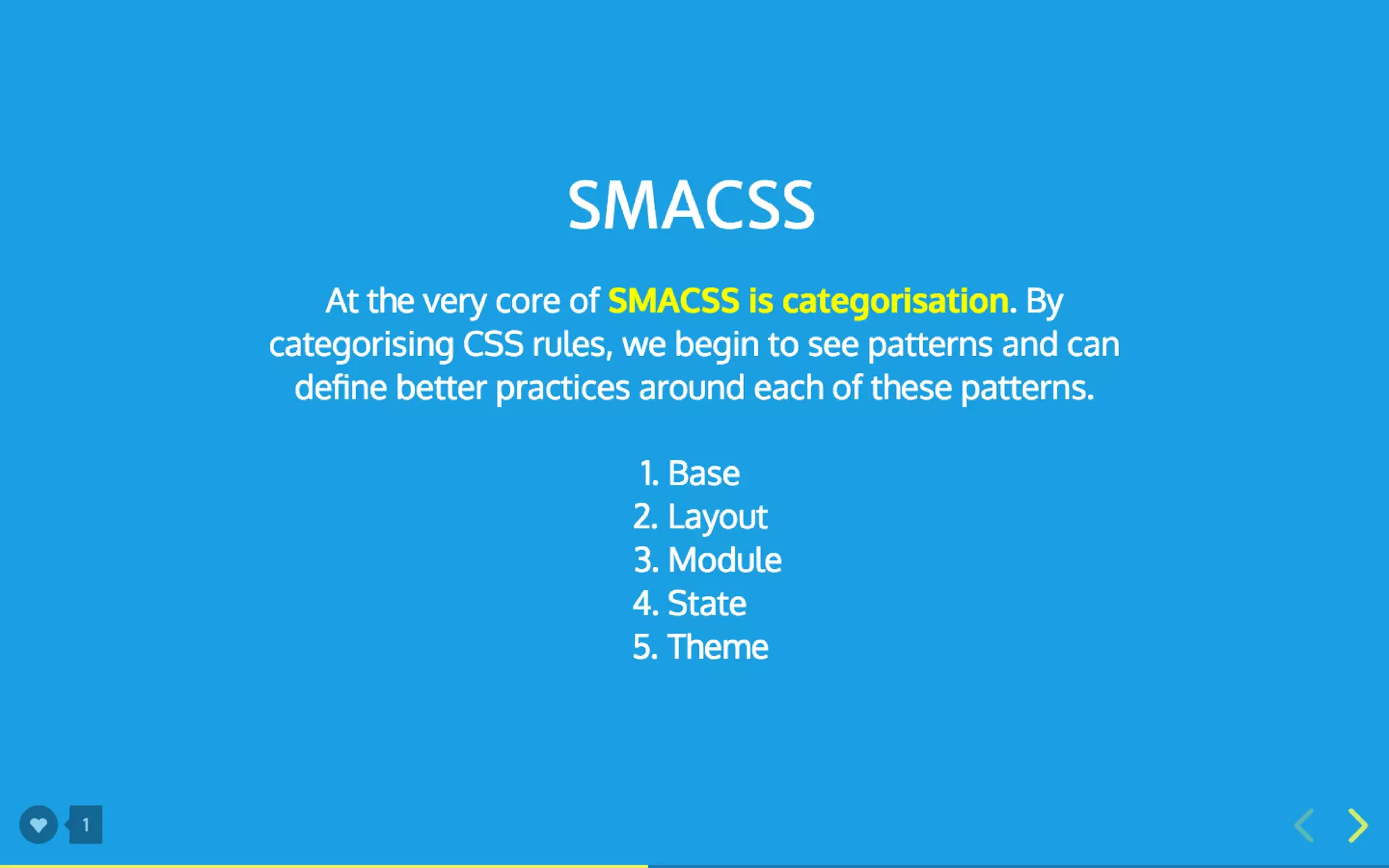 SMACSS

At the very core of SMACSS is categorisation. By categorising CSS rules, we begin to see patterns and can define better practices around each of these patterns.

1. Base
2. Layout
3. Module
4. State
5. Theme

1